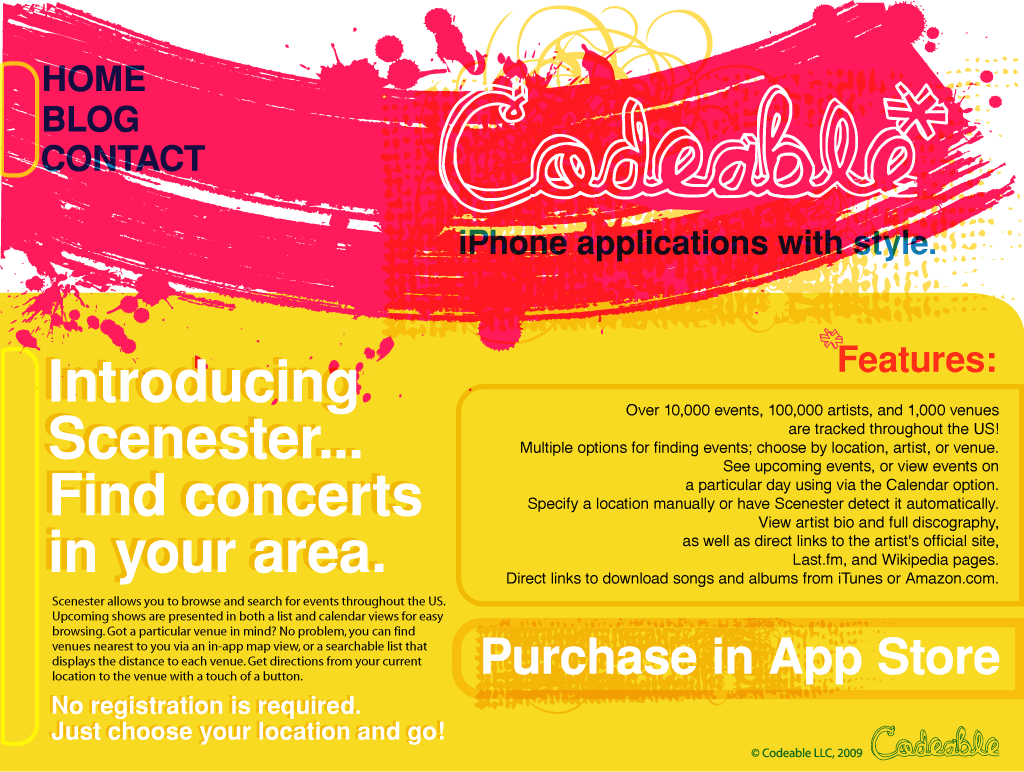 HOME
BLOG
CONTACT

Codeable

iPhone applications with style.

Introducing Scenester... Find concerts in your area.

Scenester allows you to browse and search for events throughout the US. Upcoming shows are presented in both a list and calendar views for easy browsing. Got a particular venue in mind? No problem, you can find venues nearest to you via an in-app map view, or a searchable list that displays the distance to each venue. Get directions from your current location to the venue with a touch of a button.

No registration is required. Just choose your location and go!

Features:

Over 10,000 events, 100,000 artists, and 1,000 venues are tracked throughout the US!
Multiple options for finding events; choose by location, artist, or venue.
See upcoming events, or view events on a particular day using via the Calendar option.
Specify a location manually or have Scenester detect it automatically.
View artist bio and full discography, as well as direct links to the artist's official site, Last.fm, and Wikipedia pages.
Direct links to download songs and albums from iTunes or Amazon.com.

Purchase in App Store

© Codeable LLC, 2009 Codeable